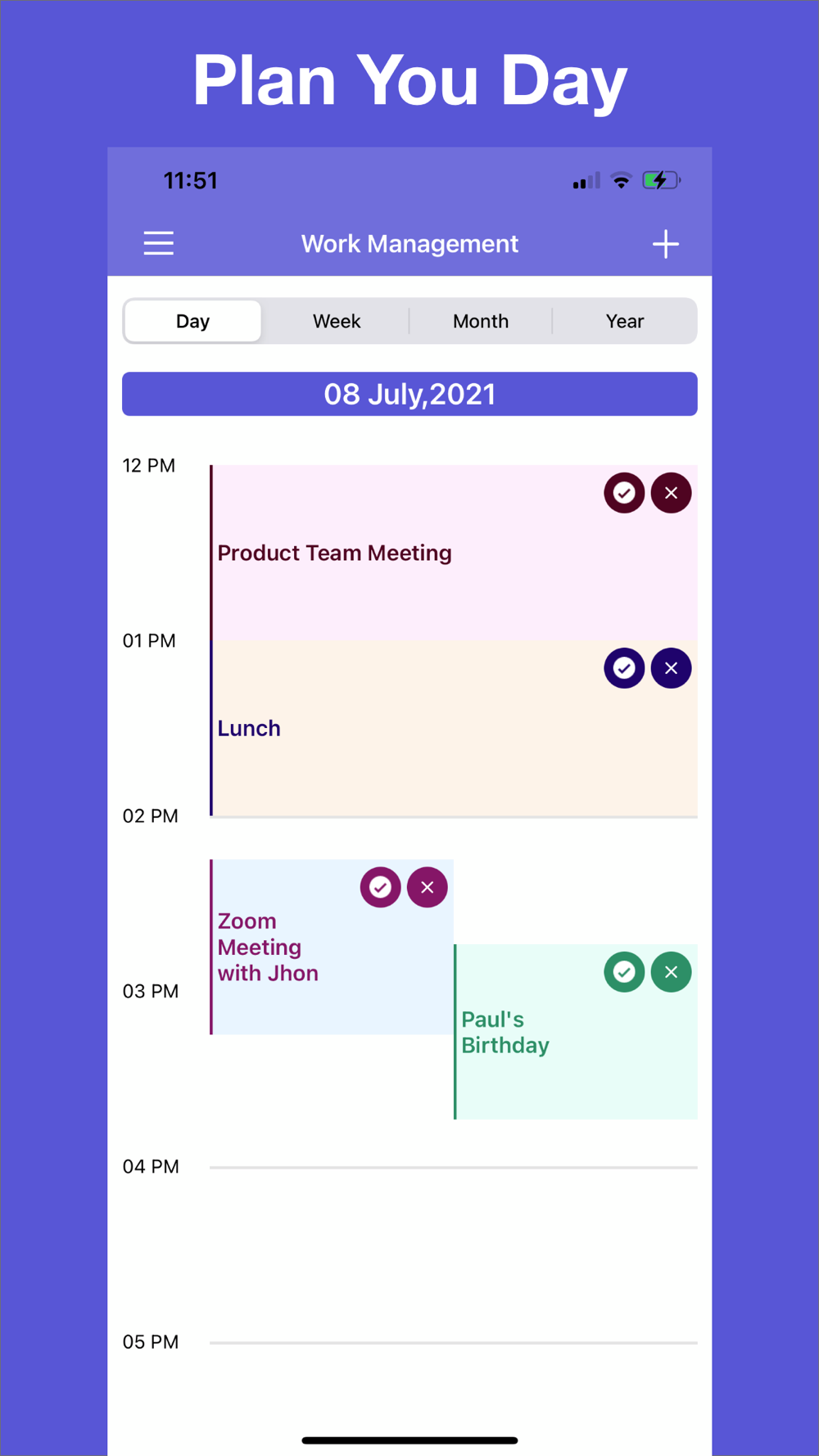 Plan You Day

11:51

Work Management

Day

Week

Month

Year

08 July,2021

12 PM

Product Team Meeting

01 PM

Lunch

02 PM

Zoom Meeting with Jhon

03 PM

Paul's Birthday

04 PM

05 PM